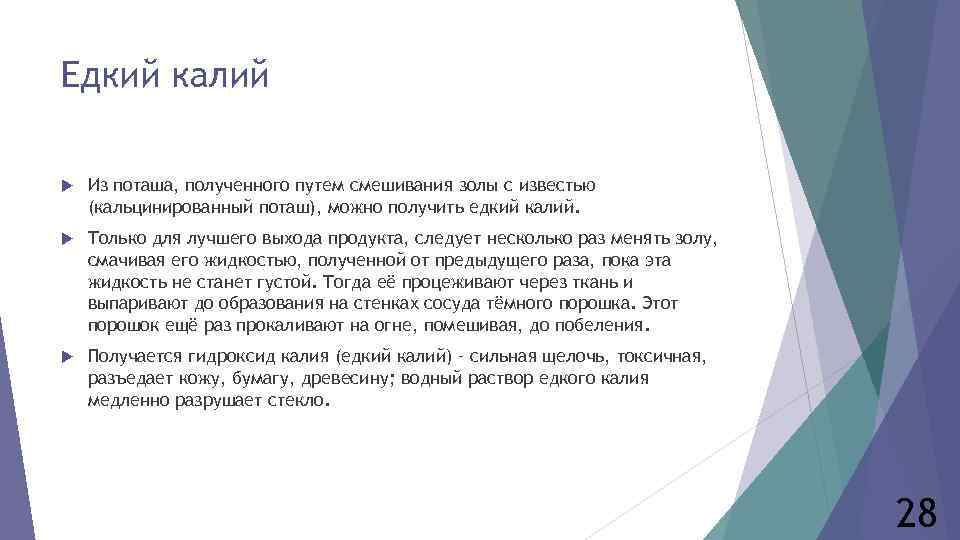 Едкий калий

Из поташа, полученного путем смешивания золы с известью (кальцинированный поташ), можно получить едкий калий.

Только для лучшего выхода продукта, следует несколько раз менять золу, смачивая его жидкостью, полученной от предыдущего раза, пока эта жидкость не станет густой. Тогда её процеживают через ткань и выпаривают до образования на стенках сосуда тёмного порошка. Этот порошок ещё раз прокаливают на огне, помешивая, до побеления.

Получается гидроксид калия (едкий калий) - сильная щелочь, токсичная, разъедает кожу, бумагу, древесину; водный раствор едкого калия медленно разрушает стекло.

28